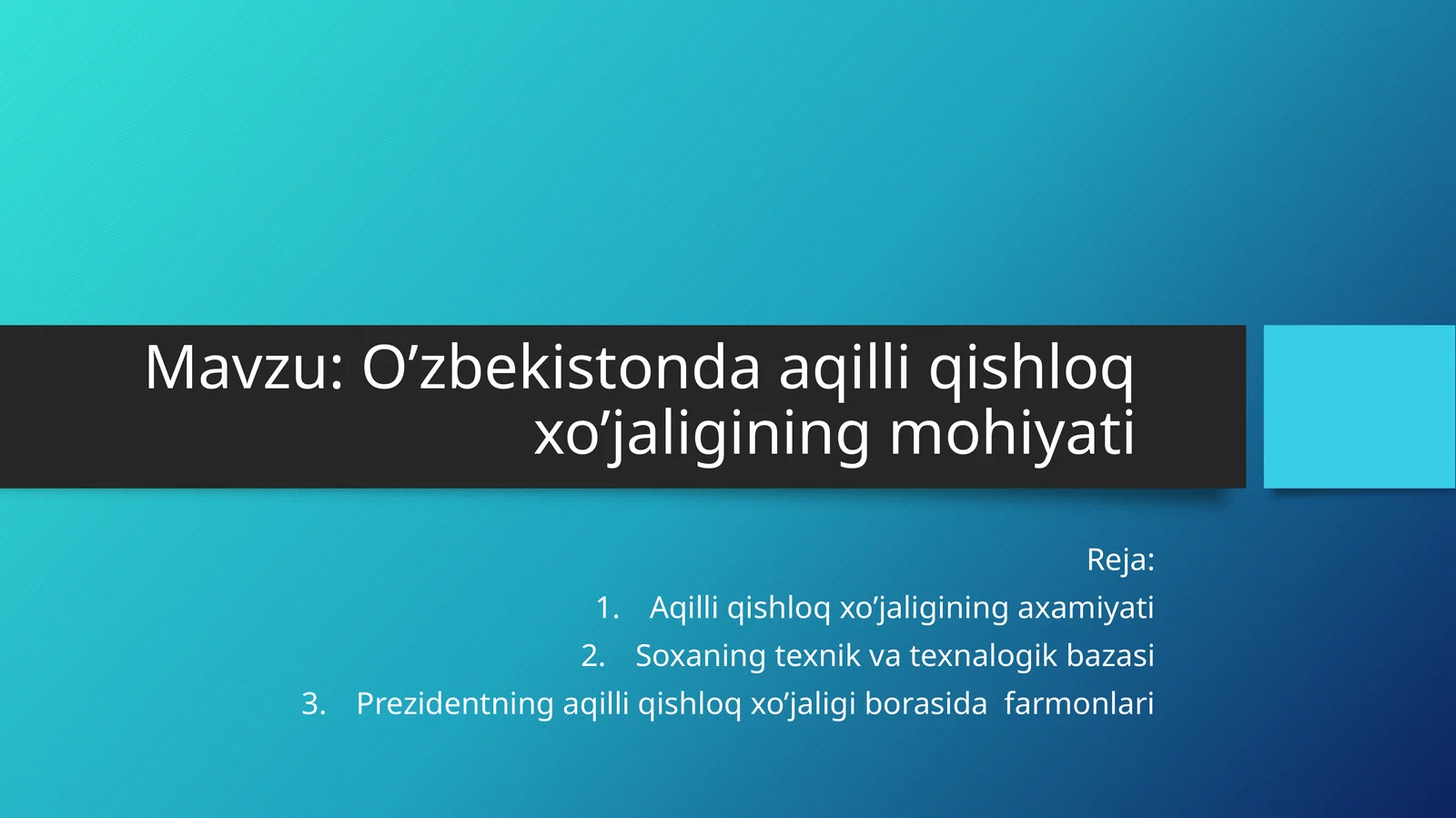 Mavzu: O’zbekistonda aqilli qishloq xo’jaligining mohiyati

Reja:
1. Aqilli qishloq xo’jaligining axamiyati
2. Soxaning texnik va texnalogik bazasi
3. Prezidentning aqilli qishloq xo’jaligi borasida farmonlari